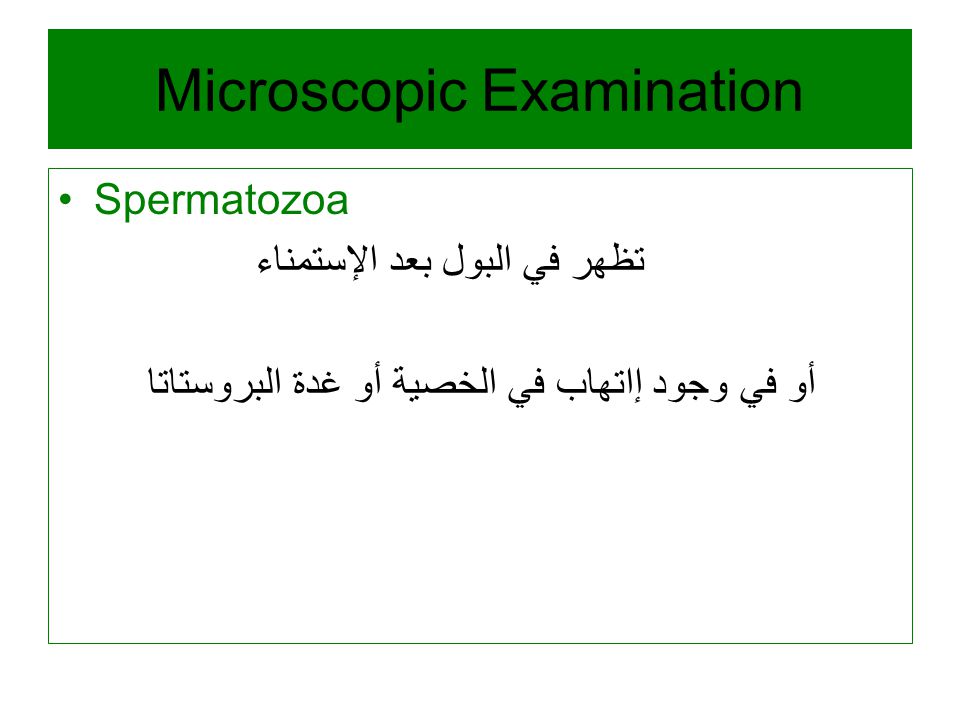 Microscopic Examination

• Spermatozoa

تظهر في البول بعد الإستمناء

أو في وجود إتهاب في الخصية أو غدة البروستاتا